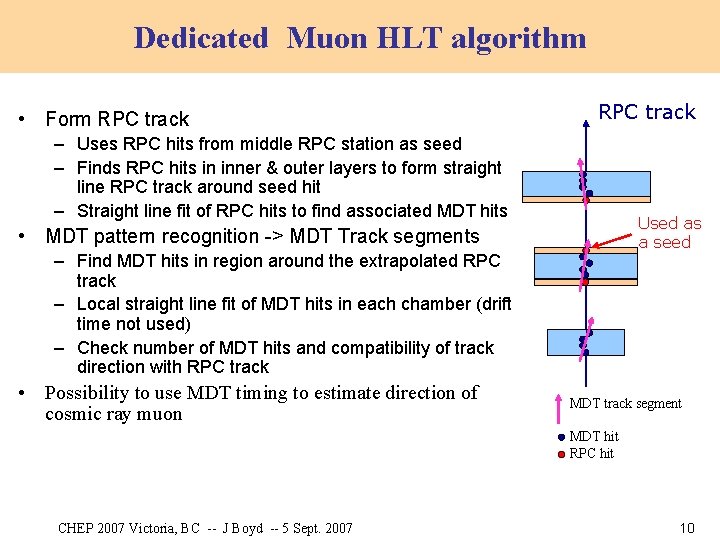 Dedicated Muon HLT algorithm

• Form RPC track
– Uses RPC hits from middle RPC station as seed
– Finds RPC hits in inner & outer layers to form straight line RPC track around seed hit
– Straight line fit of RPC hits to find associated MDT hits
• MDT pattern recognition -> MDT Track segments
– Find MDT hits in region around the extrapolated RPC track
– Local straight line fit of MDT hits in each chamber (drift time not used)
– Check number of MDT hits and compatibility of track direction with RPC track
• Possibility to use MDT timing to estimate direction of cosmic ray muon

RPC track

Used as a seed

MDT track segment

MDT hit
RPC hit

CHEP 2007 Victoria, BC -- J Boyd -- 5 Sept. 2007

10